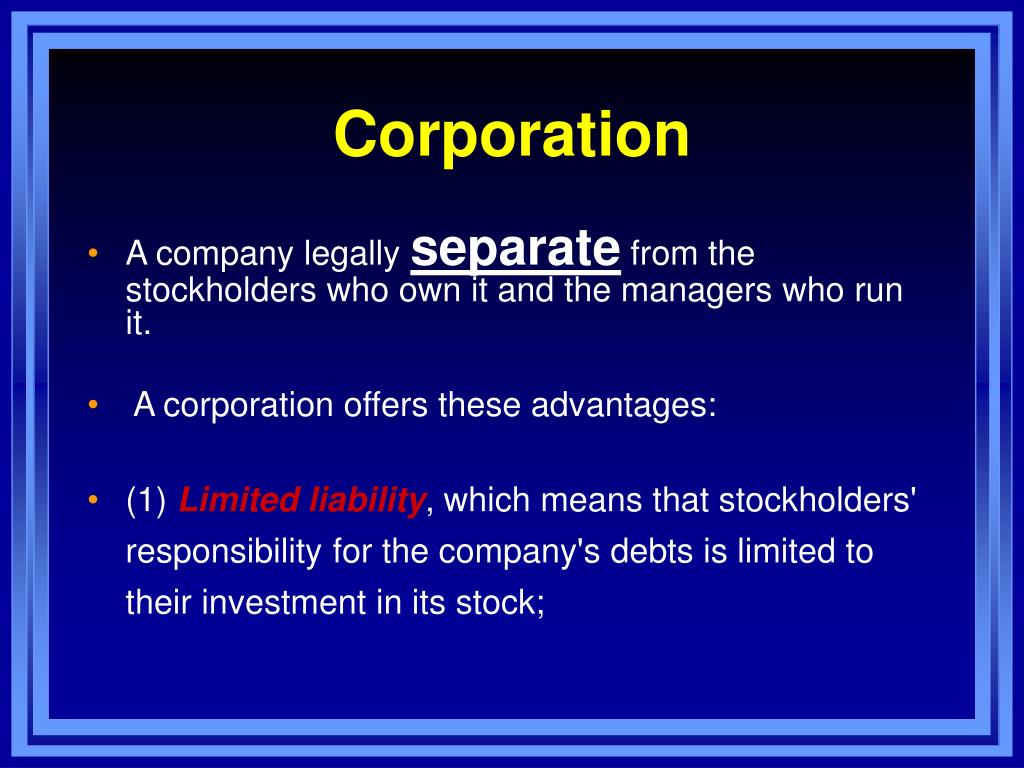 Corporation

• A company legally separate from the stockholders who own it and the managers who run it.

• A corporation offers these advantages:

• (1) Limited liability, which means that stockholders' responsibility for the company's debts is limited to their investment in its stock;